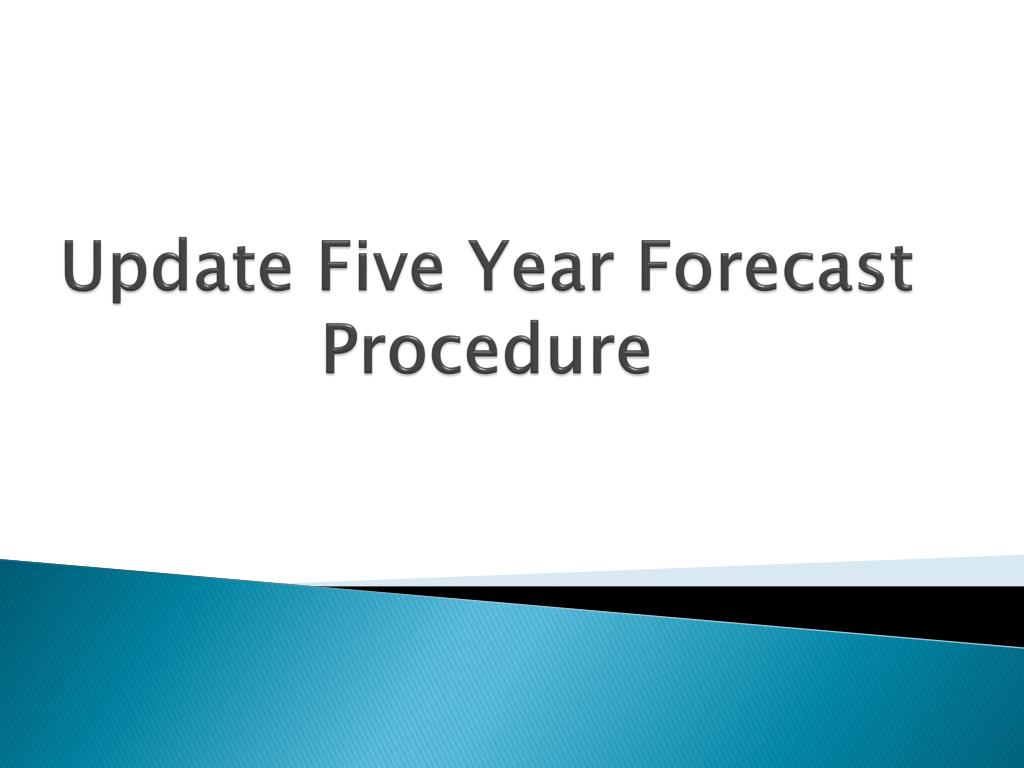 Update Five Year Forecast Procedure